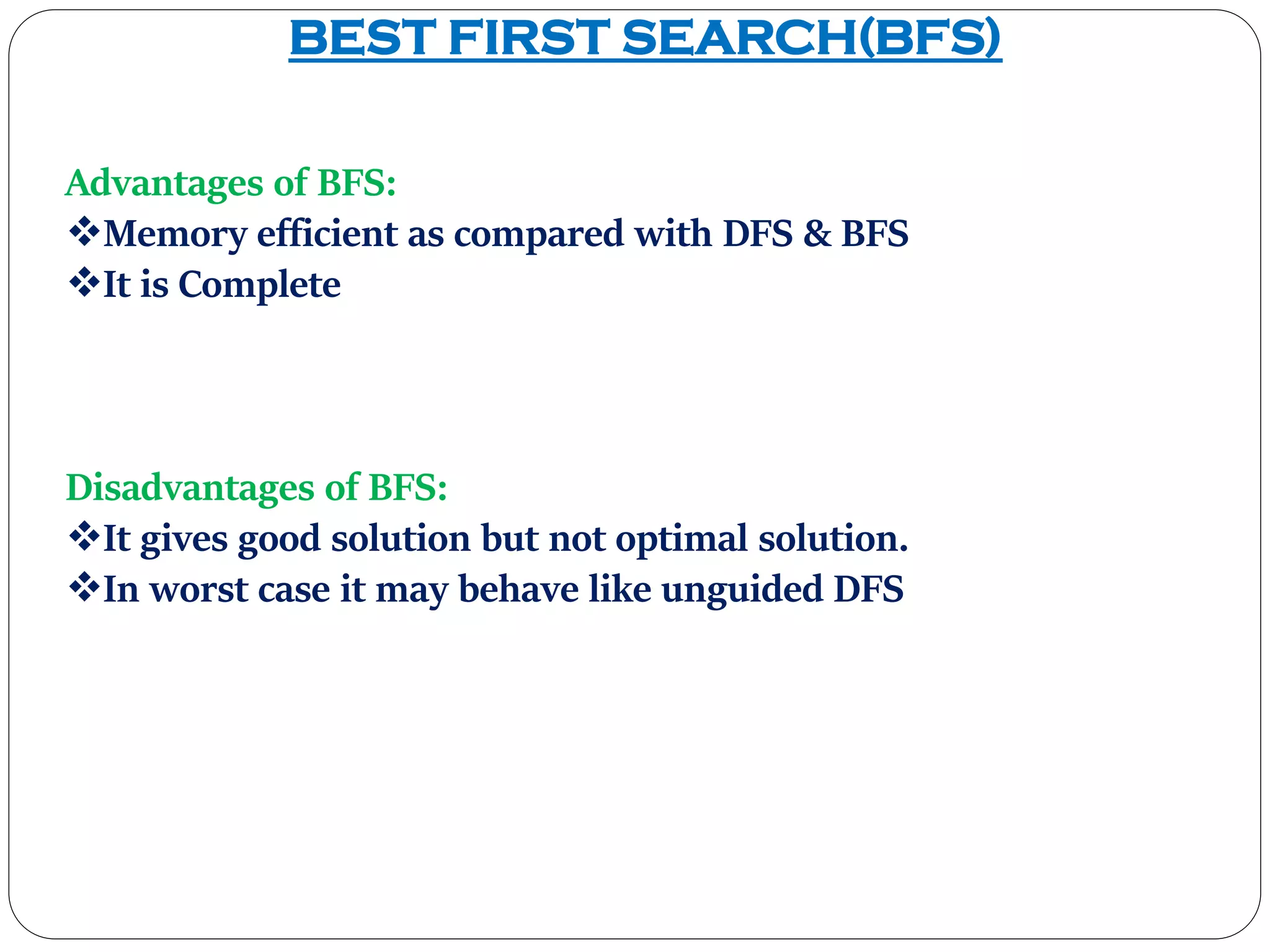 BEST FIRST SEARCH(BFS)

Advantages of BFS:
❖Memory efficient as compared with DFS & BFS
❖It is Complete

Disadvantages of BFS:
❖It gives good solution but not optimal solution.
❖In worst case it may behave like unguided DFS